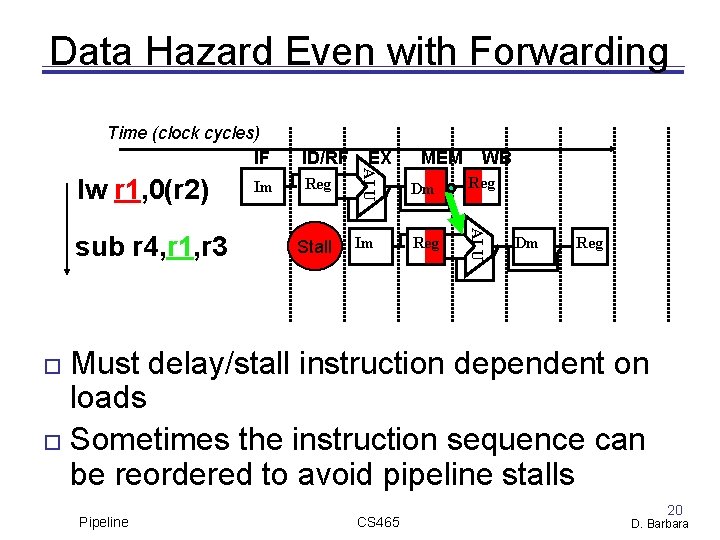 Data Hazard Even with Forwarding

Time (clock cycles)

IF ID/RF EX MEM WB

lw r1,0(r2)

Im Reg ALU Dm Reg

sub r4,r1,r3

Stall Im Reg ALU Dm Reg

□ Must delay/stall instruction dependent on loads

□ Sometimes the instruction sequence can be reordered to avoid pipeline stalls

Pipeline CS465 20 D. Barbara